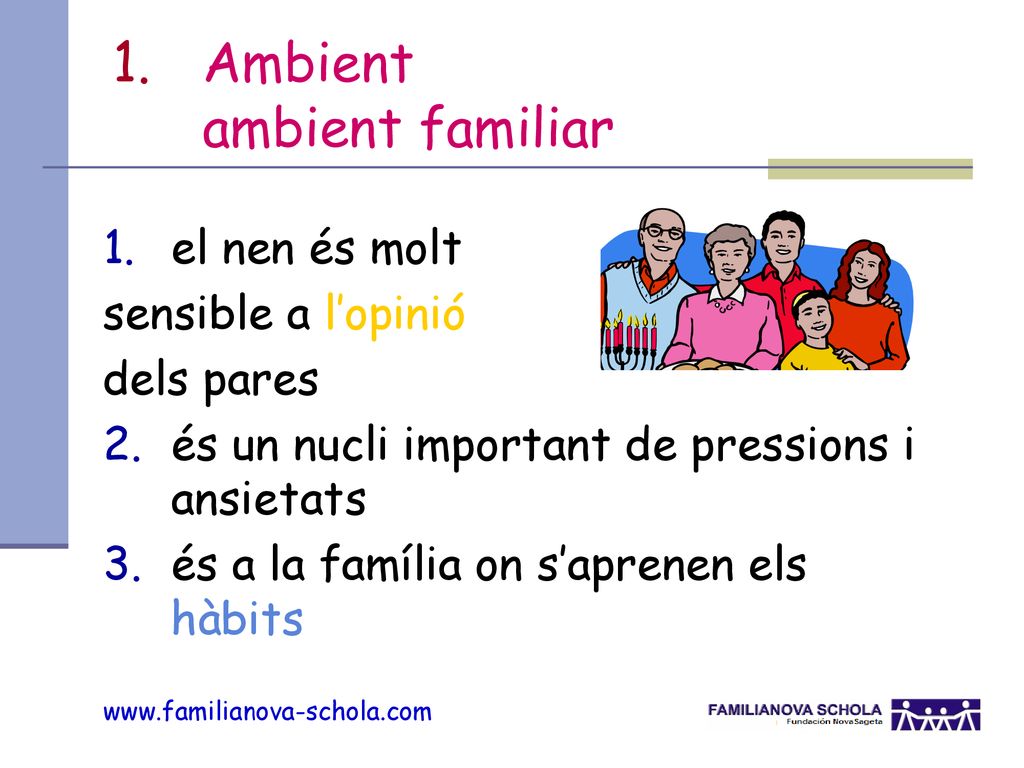 1. Ambient ambient familiar

1. el nen és molt sensible a l’opinió dels pares
2. és un nucli important de pressions i ansietats
3. és a la família on s’aprenen els hàbits

www.familianova-schola.com

FAMILIANOVA SCHOLA
Fundación NovaSageta